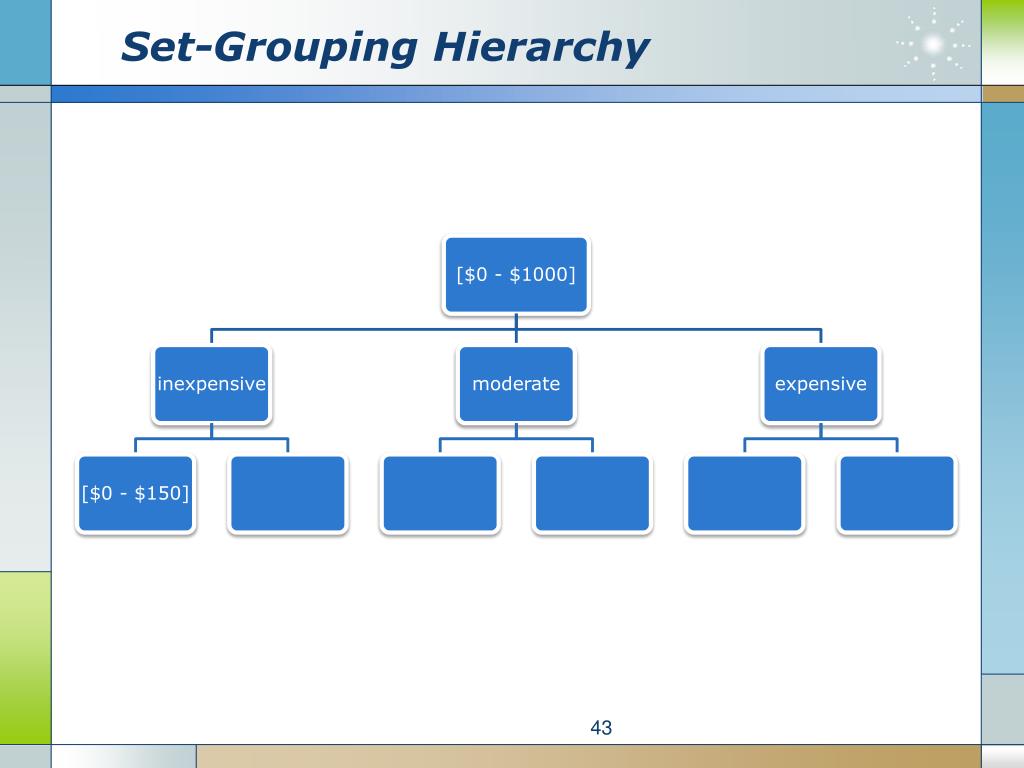 Set-Grouping Hierarchy

[\$0 - \$1000]

inexpensive

moderate

expensive

[\$0 - \$150]

43